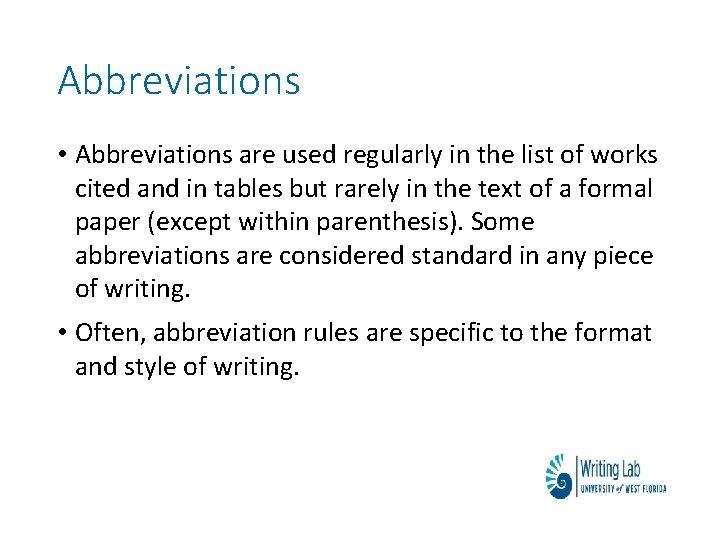 Abbreviations

• Abbreviations are used regularly in the list of works cited and in tables but rarely in the text of a formal paper (except within parenthesis). Some abbreviations are considered standard in any piece of writing.

• Often, abbreviation rules are specific to the format and style of writing.

Writing Lab
UNIVERSITY of WEST FLORIDA